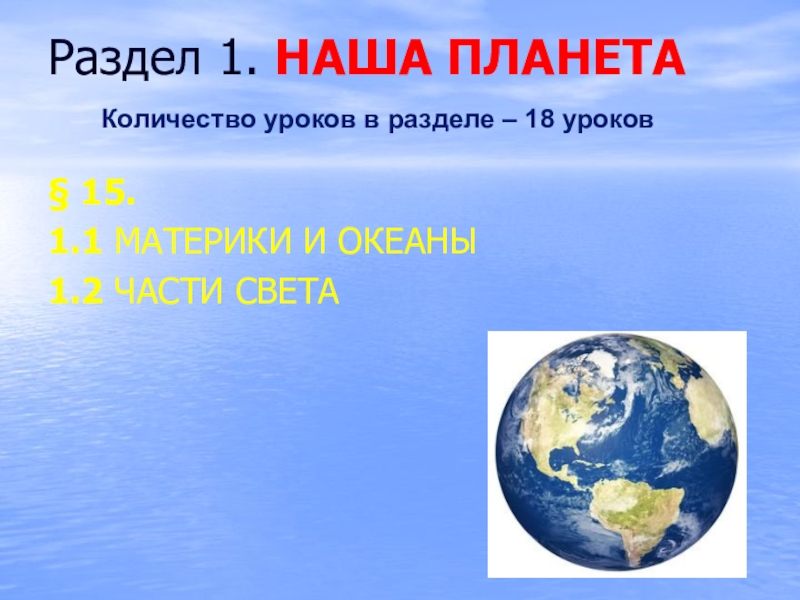 Раздел 1. НАША ПЛАНЕТА

Количество уроков в разделе – 18 уроков

§ 15.

1.1 МАТЕРИКИ И ОКЕАНЫ

1.2 ЧАСТИ СВЕТА